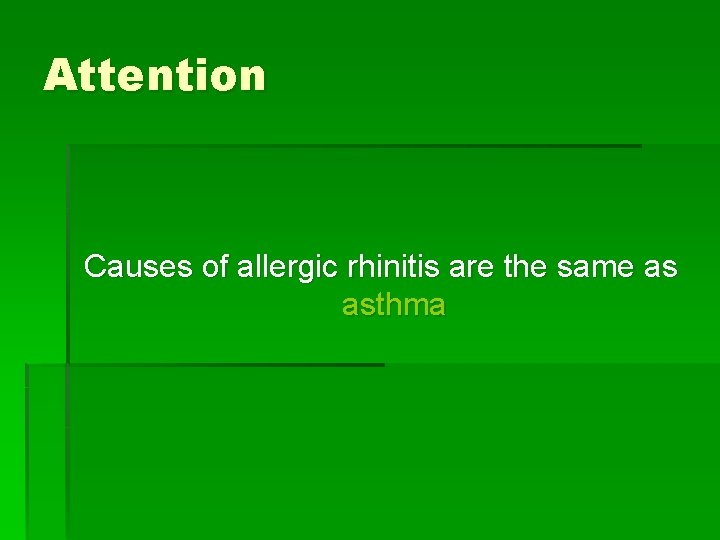 Attention

Causes of allergic rhinitis are the same as asthma